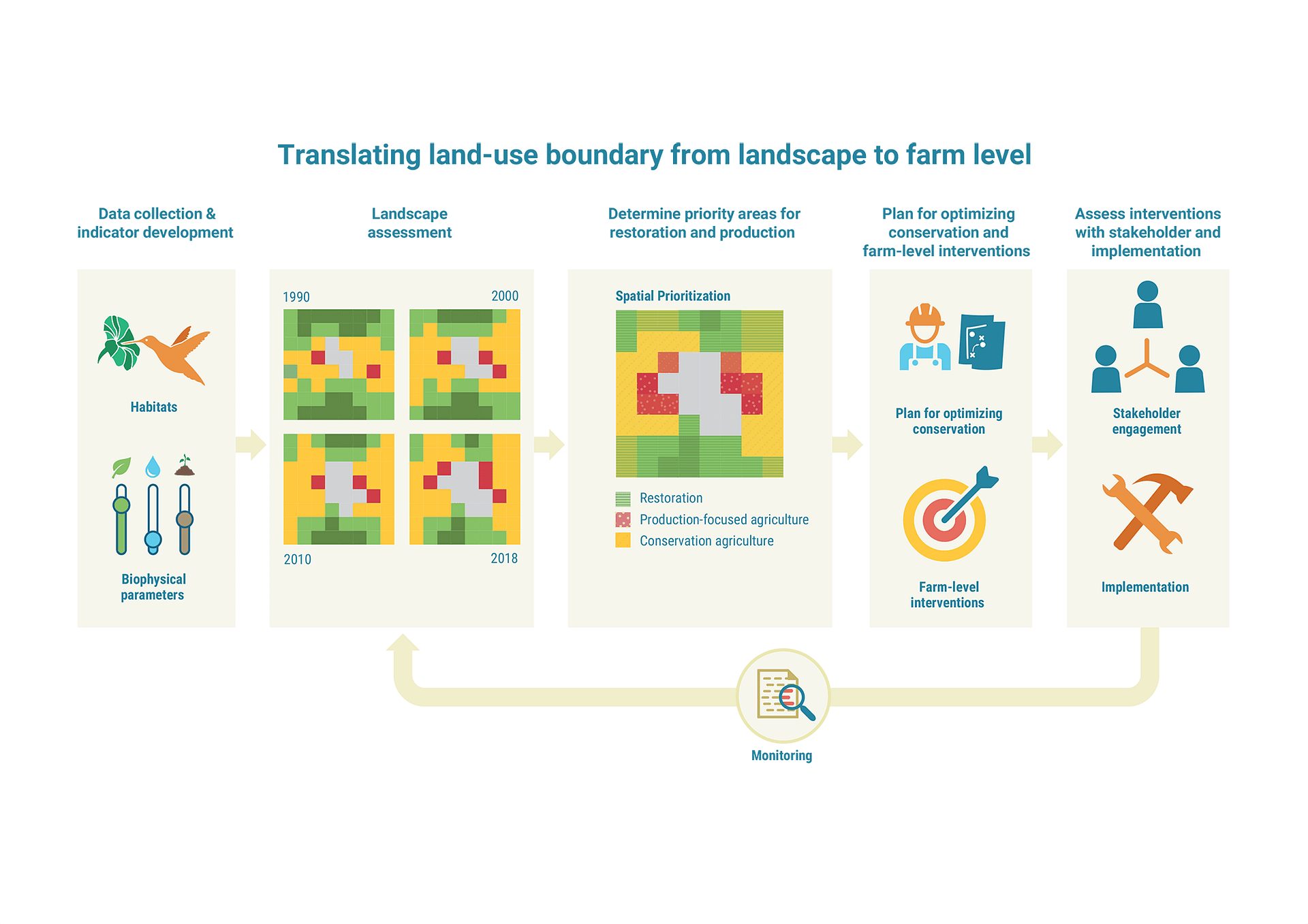 Translating land-use boundary from landscape to farm level

Data collection & indicator development

Habitats

Biophysical parameters

Landscape assessment

1990

2000

2010

2018

Determine priority areas for restoration and production

Spatial Prioritization

Restoration

Production-focused agriculture

Conservation agriculture

Plan for optimizing conservation and farm-level interventions

Plan for optimizing conservation

Farm-level interventions

Assess interventions with stakeholder and implementation

Stakeholder engagement

Implementation

Monitoring